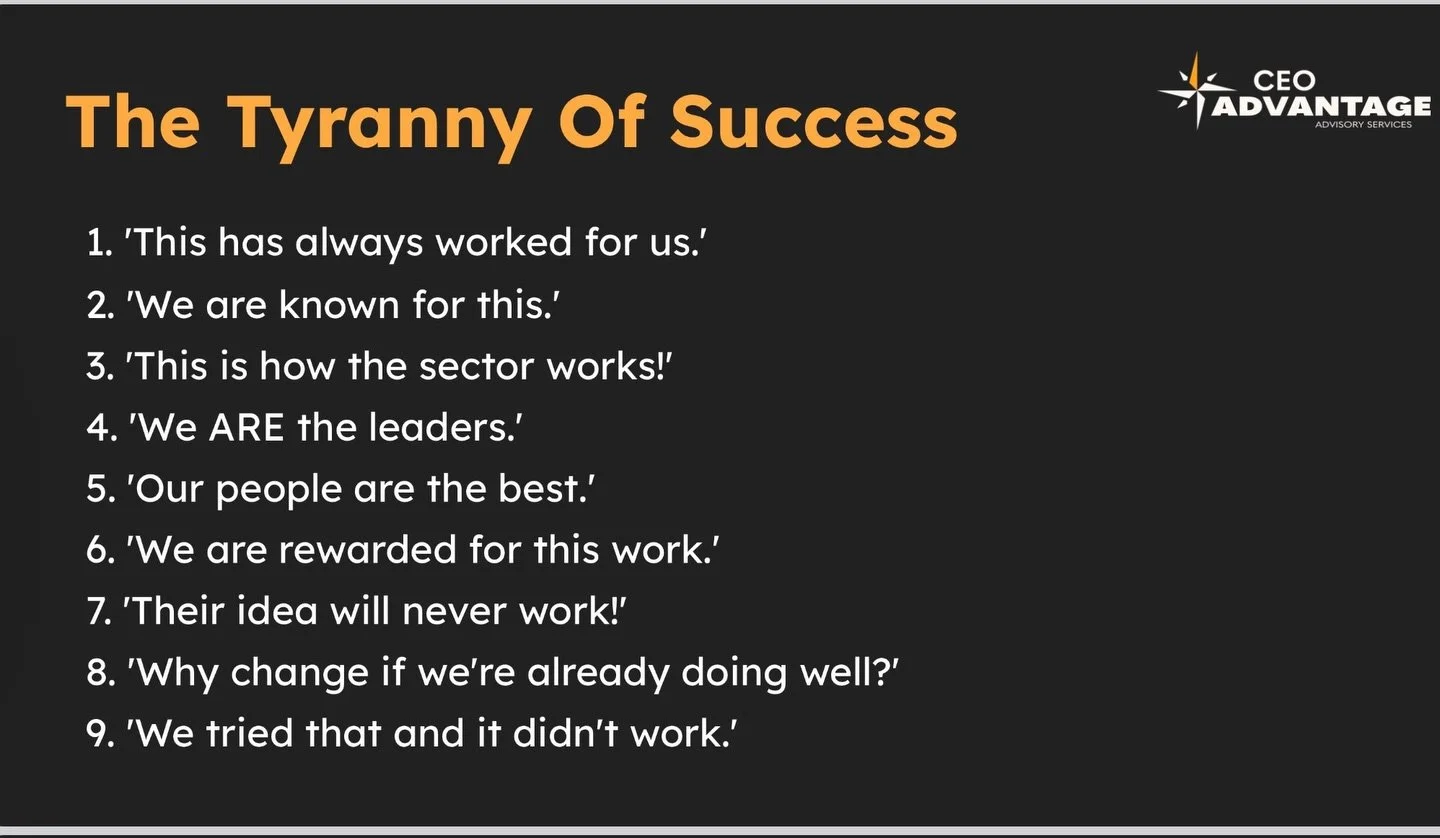 The Tyranny Of Success

CEO ADVANTAGE
ADVISORY SERVICES

1. 'This has always worked for us.'
2. 'We are known for this.'
3. 'This is how the sector works!'
4. 'We ARE the leaders.'
5. 'Our people are the best.'
6. 'We are rewarded for this work.'
7. 'Their idea will never work!'
8. 'Why change if we're already doing well?'
9. 'We tried that and it didn't work.'